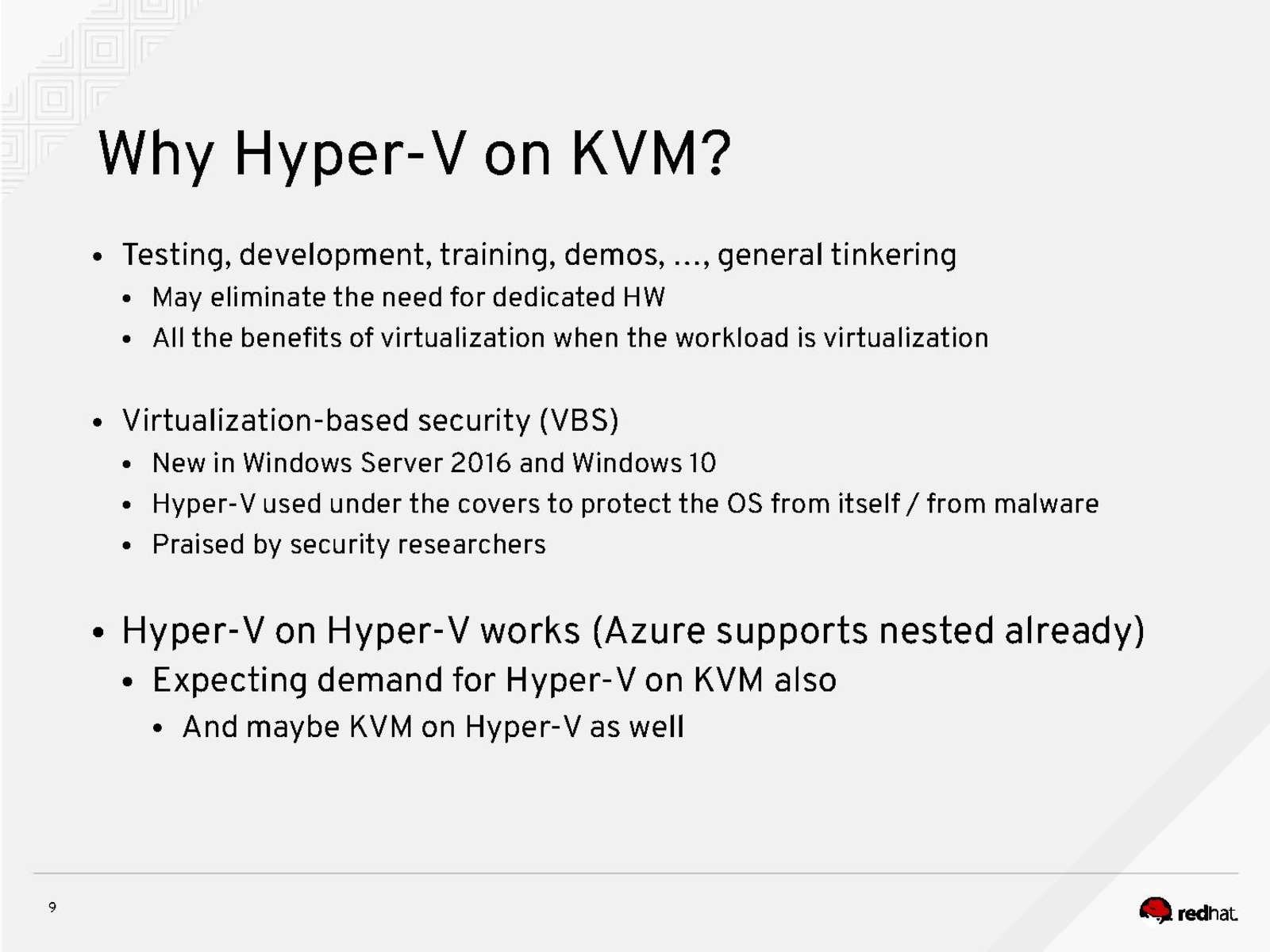 Why Hyper-V on KVM?

• Testing, development, training, demos, ..., general tinkering
  • May eliminate the need for dedicated HW
  • All the benefits of virtualization when the workload is virtualization

• Virtualization-based security (VBS)
  • New in Windows Server 2016 and Windows 10
  • Hyper-V used under the covers to protect the OS from itself / from malware
  • Praised by security researchers

• Hyper-V on Hyper-V works (Azure supports nested already)
  • Expecting demand for Hyper-V on KVM also
    • And maybe KVM on Hyper-V as well

9

redhat.